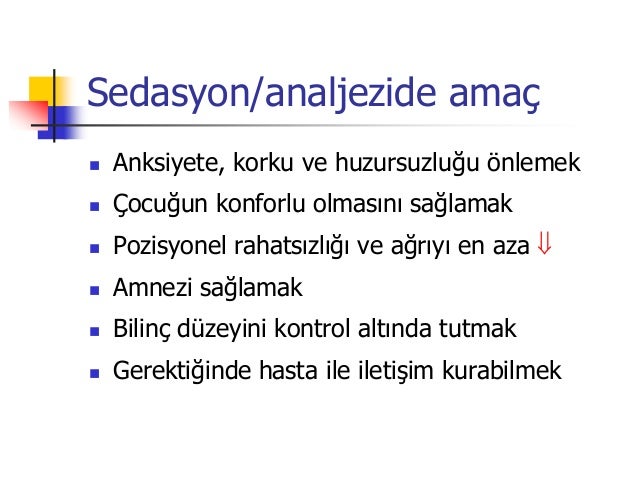 Sedasyon/analjezide amaç

- Anksiyete, korku ve huzursuzluğu önlemek
- Çocuğun konforlu olmasını sağlamak
- Pozisyonel rahatsızlığı ve ağrıyı en aza $\Downarrow$
- Amnezi sağlamak
- Bilinç düzeyini kontrol altında tutmak
- Gerektiğinde hasta ile iletişim kurabilmek